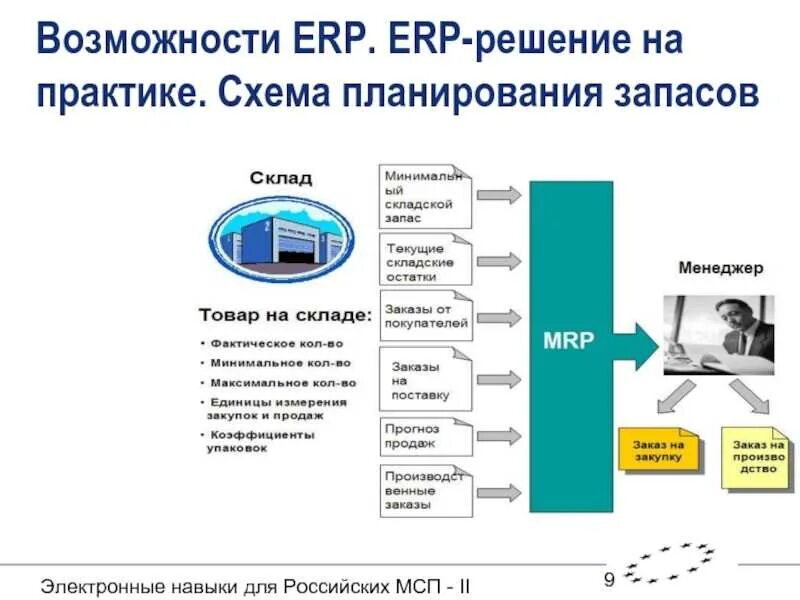 Возможности ERP. ERP-решение на практике. Схема планирования запасов

Склад

Товар на складе:
• Фактическое кол-во
• Минимальное кол-во
• Максимальное кол-во
• Единицы измерения закупок и продаж
• Коэффициенты упаковок

Минимальный складской запас

Текущие складские остатки

Заказы от покупателей

Заказы на поставку

Прогноз продаж

Производственные заказы

MRP

Менеджер

Заказ на закупку

Заказ на производство

Электронные навыки для Российских МСП - II

9